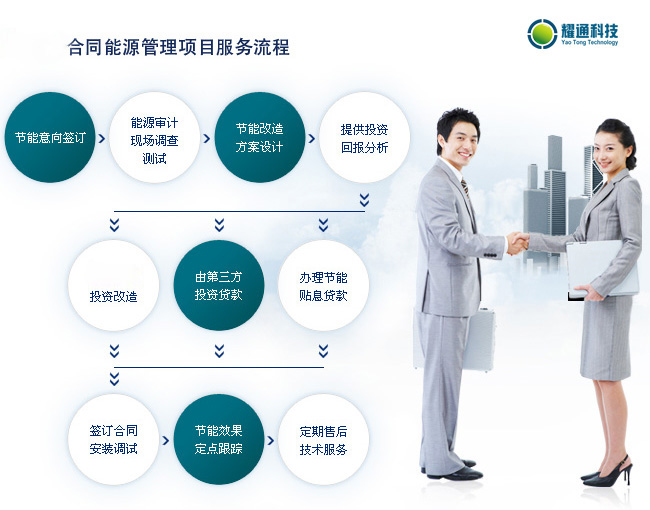 合同能源管理项目服务流程

耀通科技
Yao Tong Technology

节能意向签订

能源审计
现场调查
测试

节能改造
方案设计

提供投资
回报分析

投资改造

由第三方
投资贷款

办理节能
贴息贷款

签订合同
安装调试

节能效果
定点跟踪

定期售后
技术服务